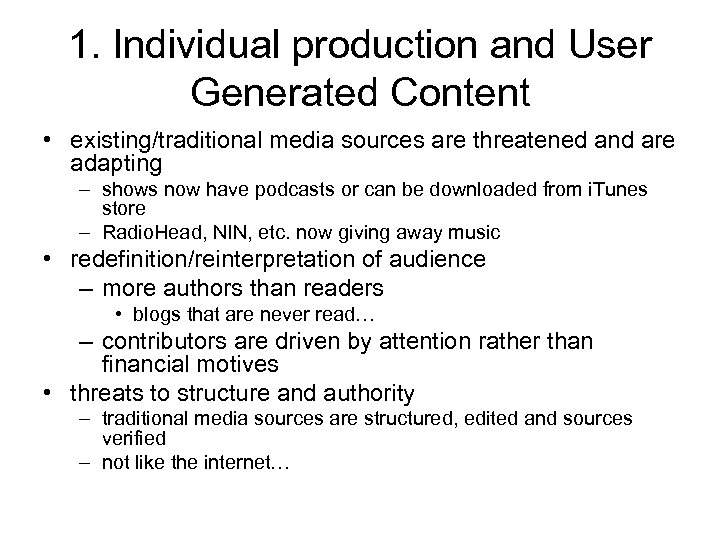 1. Individual production and User Generated Content

• existing/traditional media sources are threatened and are adapting
  – shows now have podcasts or can be downloaded from iTunes store
  – RadioHead, NIN, etc. now giving away music
• redefinition/reinterpretation of audience
  – more authors than readers
    • blogs that are never read…
  – contributors are driven by attention rather than financial motives
• threats to structure and authority
  – traditional media sources are structured, edited and sources verified
  – not like the internet…